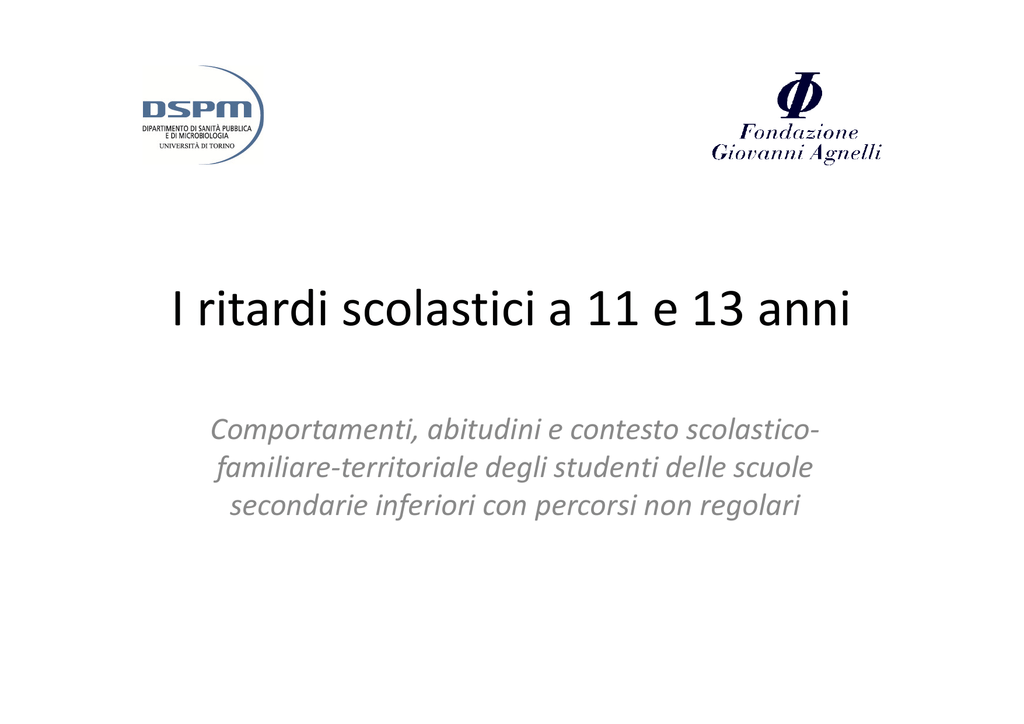 DSPM
DIPARTIMENTO DI SANITÀ PUBBLICA E DI MICROBIOLOGIA
UNIVERSITÀ DI TORINO

Φ
Fondazione
Giovanni Agnelli

I ritardi scolastici a 11 e 13 anni

Comportamenti, abitudini e contesto scolastico-familiare-territoriale degli studenti delle scuole secondarie inferiori con percorsi non regolari